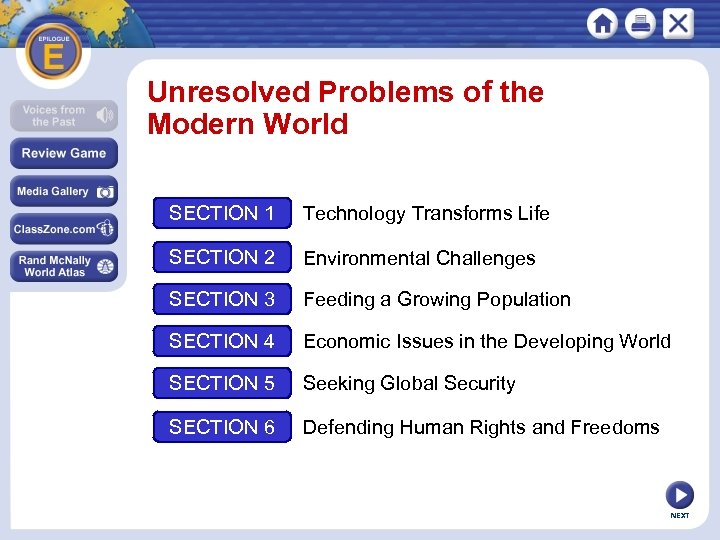 EPILOGUE
E

Voices from the Past

Review Game

Media Gallery

ClassZone.com

Rand McNally World Atlas

Unresolved Problems of the Modern World

SECTION 1 Technology Transforms Life

SECTION 2 Environmental Challenges

SECTION 3 Feeding a Growing Population

SECTION 4 Economic Issues in the Developing World

SECTION 5 Seeking Global Security

SECTION 6 Defending Human Rights and Freedoms

NEXT